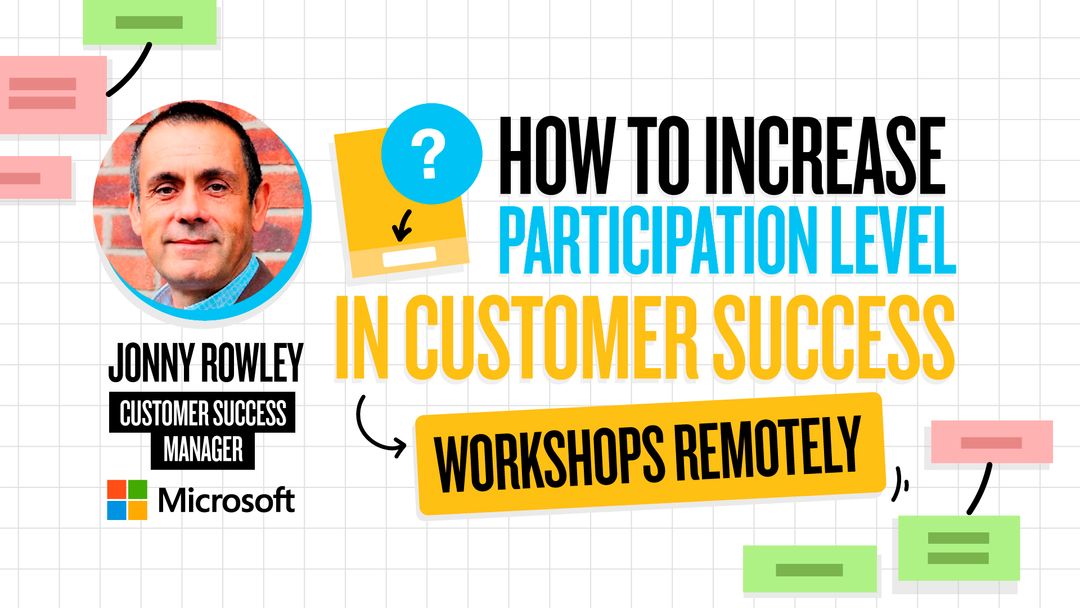 ?

HOW TO INCREASE PARTICIPATION LEVEL IN CUSTOMER SUCCESS WORKSHOPS REMOTELY

JONNY ROWLEY
CUSTOMER SUCCESS MANAGER
Microsoft